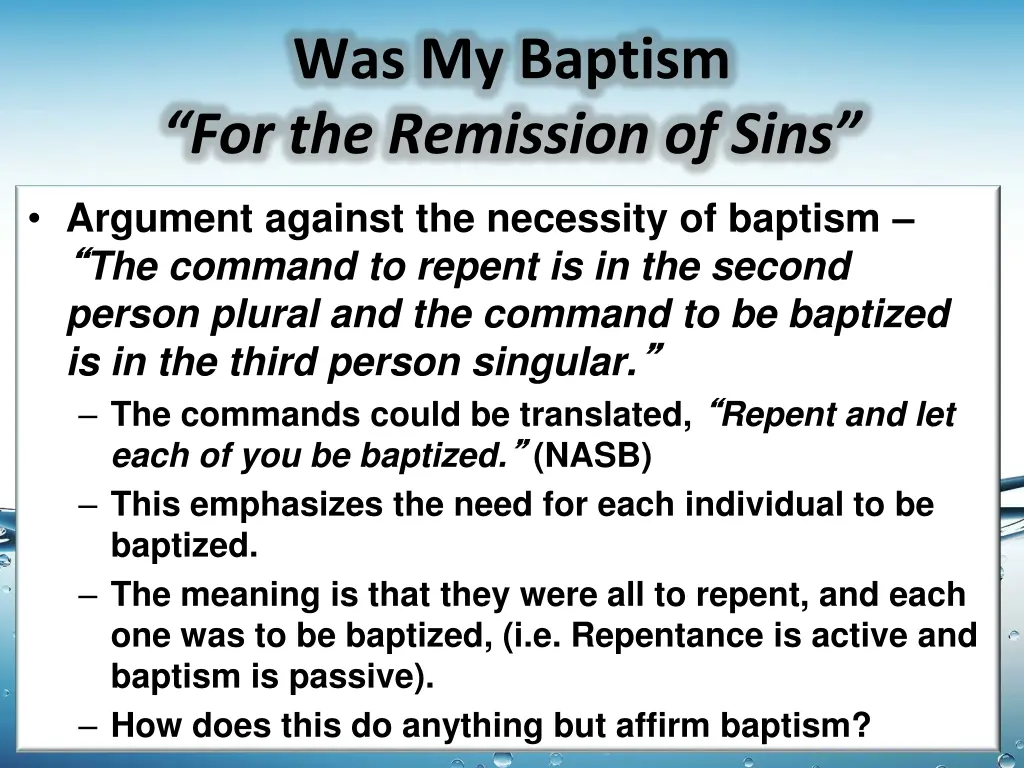 Was My Baptism
“For the Remission of Sins”

• Argument against the necessity of baptism – “The command to repent is in the second person plural and the command to be baptized is in the third person singular.”
– The commands could be translated, “Repent and let each of you be baptized.” (NASB)
– This emphasizes the need for each individual to be baptized.
– The meaning is that they were all to repent, and each one was to be baptized, (i.e. Repentance is active and baptism is passive).
– How does this do anything but affirm baptism?